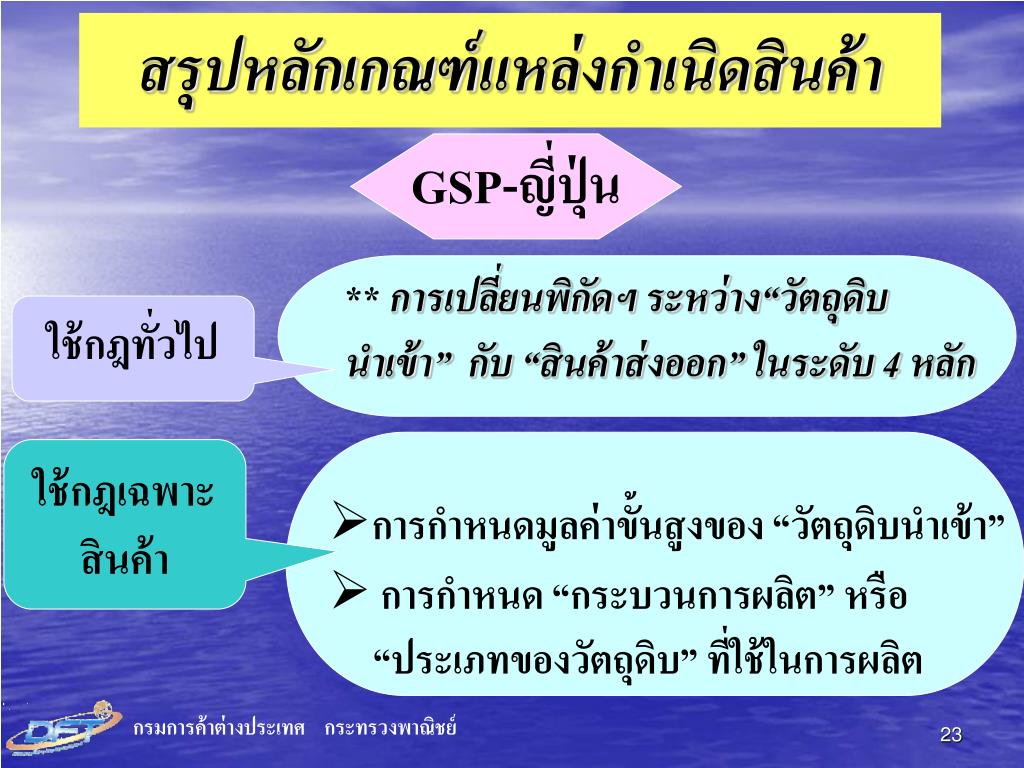 สรุปหลักเกณฑ์แหล่งกำเนิดสินค้า

GSP-ญี่ปุ่น

ใช้กฎทั่วไป

** การเปลี่ยนพิกัดฯ ระหว่าง“วัตถุดิบนำเข้า” กับ “สินค้าส่งออก” ในระดับ 4 หลัก

ใช้กฎเฉพาะสินค้า

➢การกำหนดมูลค่าขั้นสูงของ “วัตถุดิบนำเข้า”

➢ การกำหนด “กระบวนการผลิต” หรือ “ประเภทของวัตถุดิบ” ที่ใช้ในการผลิต

DFT

กรมการค้าต่างประเทศ กระทรวงพาณิชย์

23